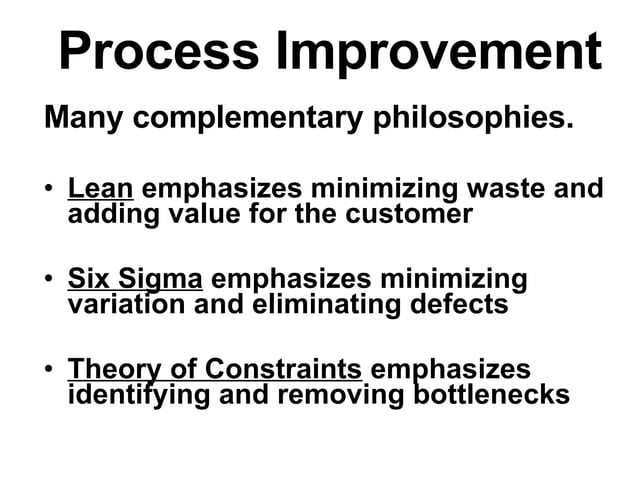 Process Improvement

Many complementary philosophies.

• Lean emphasizes minimizing waste and adding value for the customer

• Six Sigma emphasizes minimizing variation and eliminating defects

• Theory of Constraints emphasizes identifying and removing bottlenecks